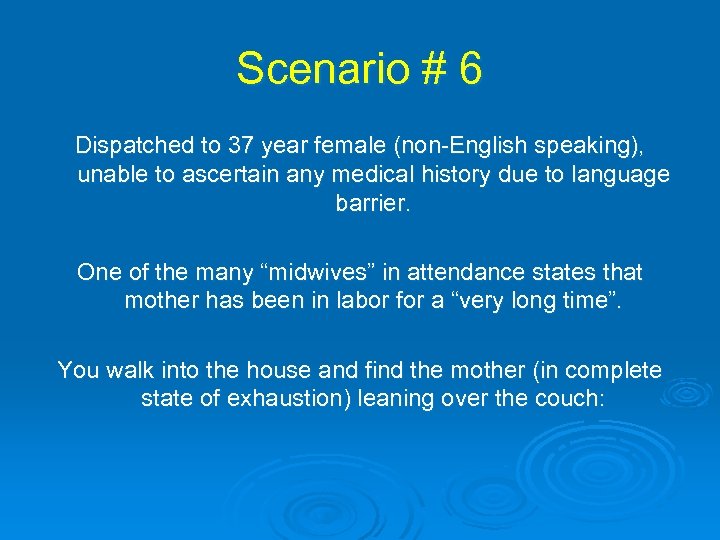 Scenario # 6

Dispatched to 37 year female (non-English speaking), unable to ascertain any medical history due to language barrier.

One of the many “midwives” in attendance states that mother has been in labor for a “very long time”.

You walk into the house and find the mother (in complete state of exhaustion) leaning over the couch: